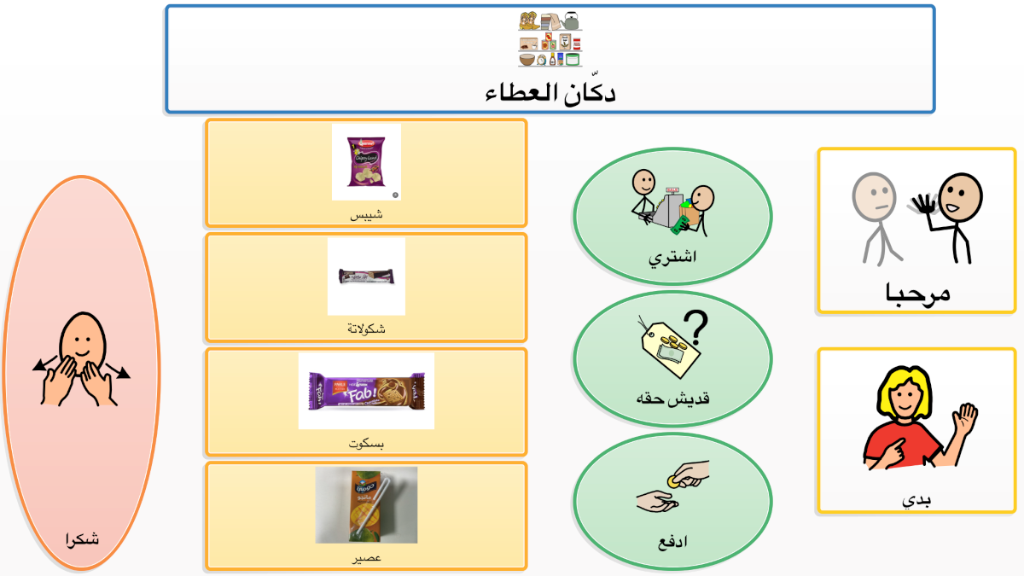 دكّان العطاء

مرحبا

بدي

اشتري

قديش حقه

ادفع

شيبس

شكولاتة

Fab!

بسكوت

عصير

شكرا